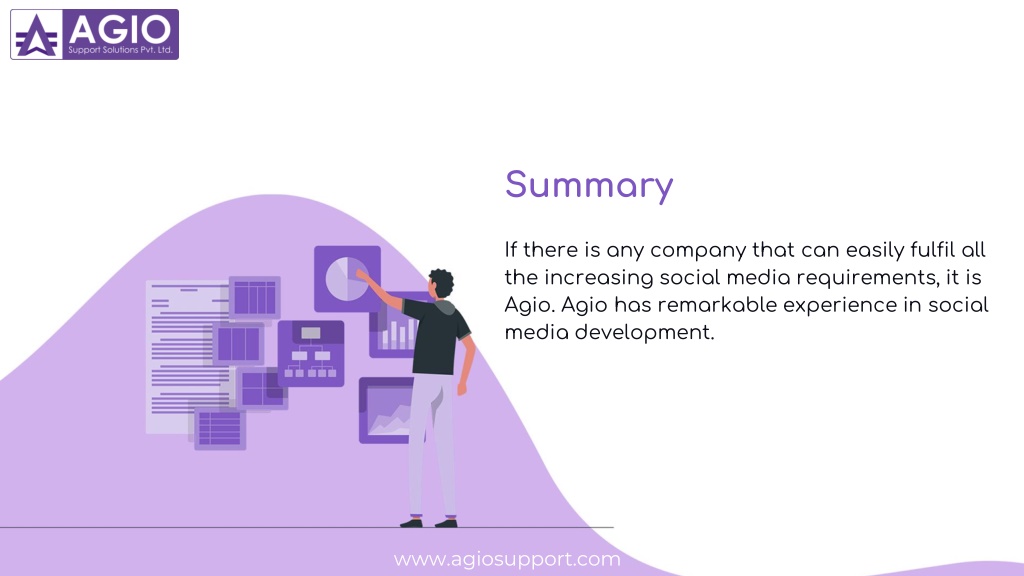 AGIO
Support Solutions Pvt. Ltd.

Summary

If there is any company that can easily fulfil all the increasing social media requirements, it is Agio. Agio has remarkable experience in social media development.

www.agiosupport.com